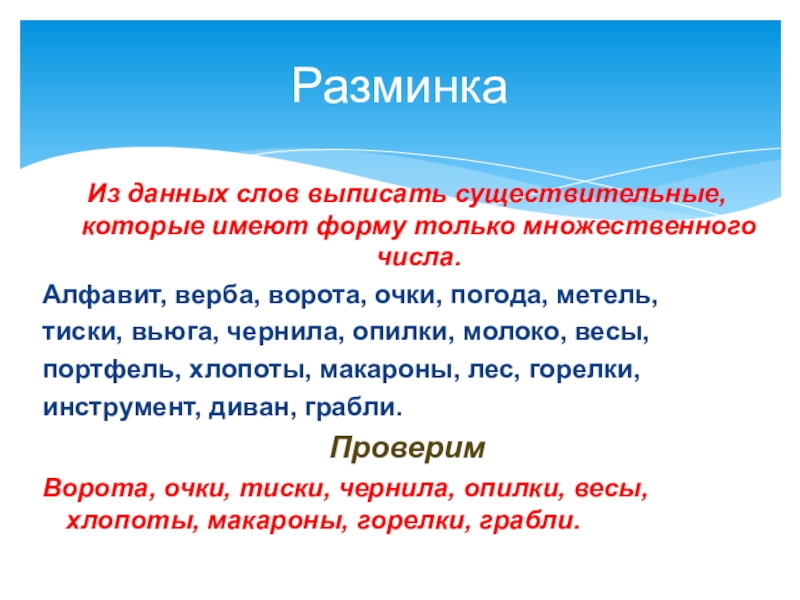 Разминка

Из данных слов выписать существительные, которые имеют форму только множественного числа.

Алфавит, верба, ворота, очки, погода, метель, тиски, вьюга, чернила, опилки, молоко, весы, портфель, хлопоты, макароны, лес, горелки, инструмент, диван, грабли.

Проверим

Ворота, очки, тиски, чернила, опилки, весы, хлопоты, макароны, горелки, грабли.